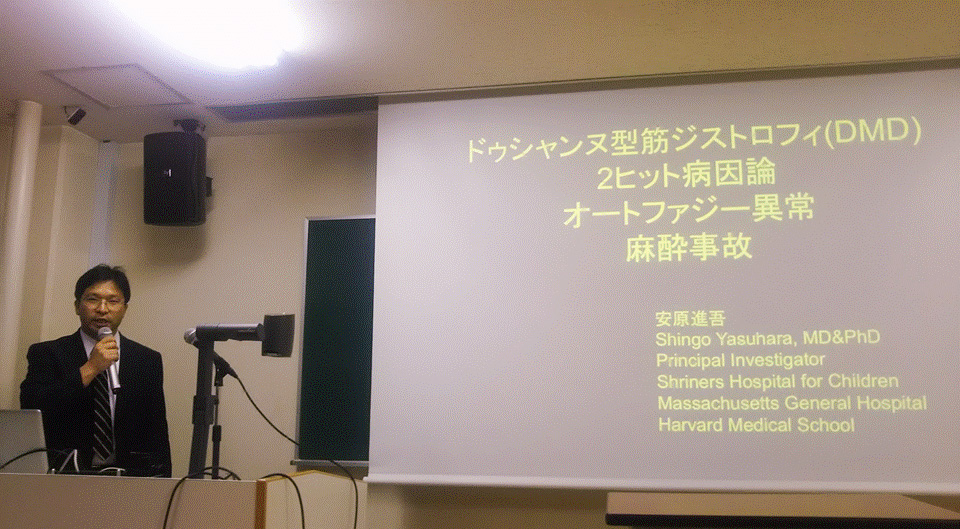 ドゥシャンヌ型筋ジストロフィ(DMD)
2ヒット病因論
オートファジー異常
麻酔事故

安原進吾
Shingo Yasuhara, MD&PhD
Principal Investigator
Shriners Hospital for Children
Massachusetts General Hospital
Harvard Medical School